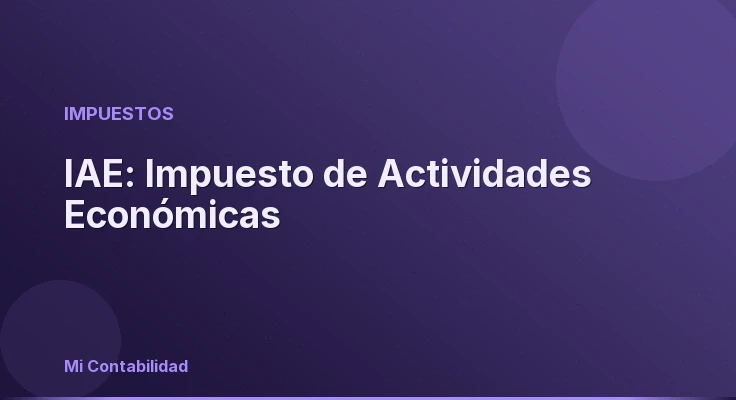 IMPUESTOS

IAE: Impuesto de Actividades Económicas

Mi Contabilidad